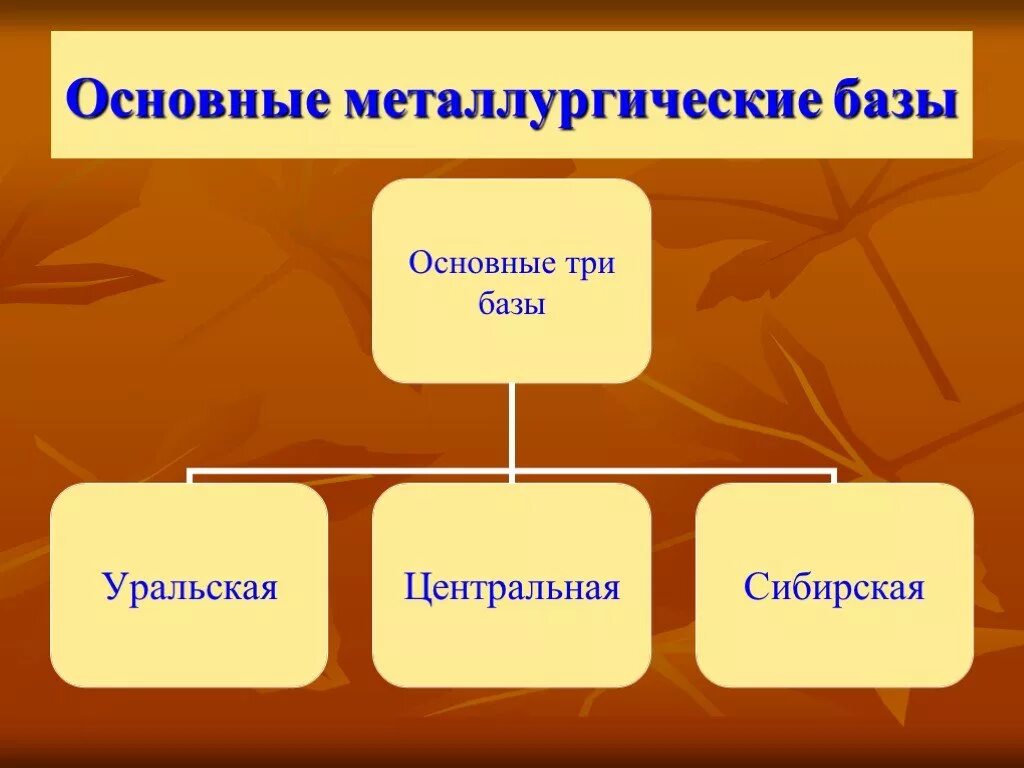 Основные металлургические базы

Основные три базы

Уральская

Центральная

Сибирская